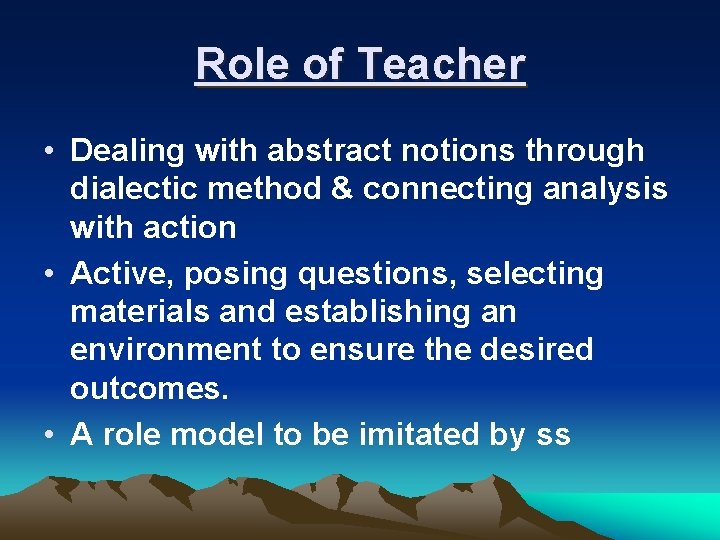 Role of Teacher

• Dealing with abstract notions through dialectic method & connecting analysis with action
• Active, posing questions, selecting materials and establishing an environment to ensure the desired outcomes.
• A role model to be imitated by ss